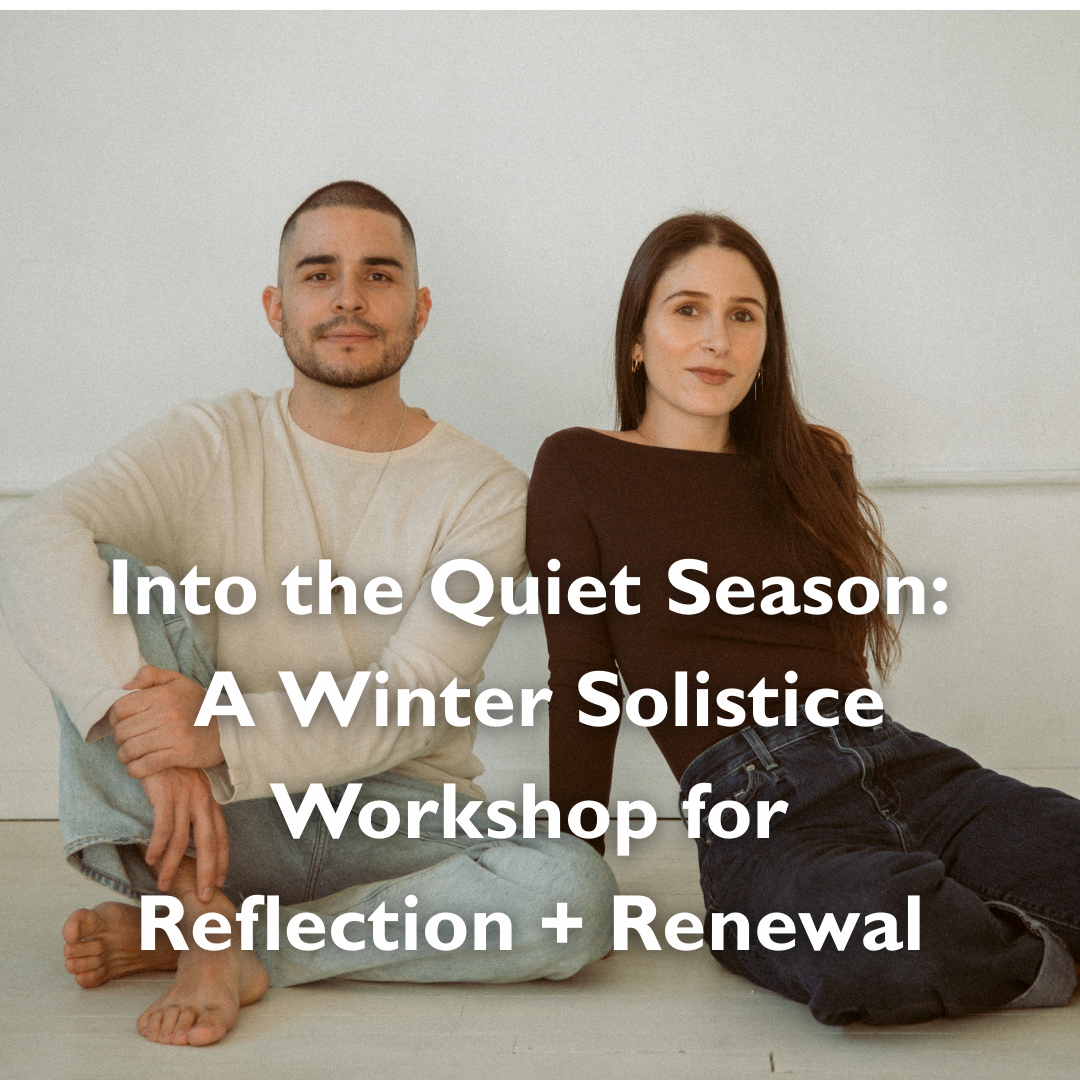 Into the Quiet Season: A Winter Solistice Workshop for Reflection + Renewal